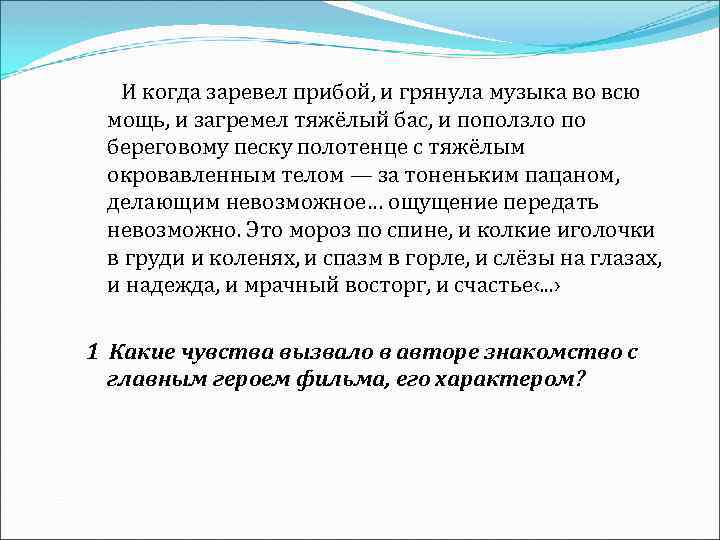 И когда заревел прибой, и грянула музыка во всю мощь, и загремел тяжёлый бас, и поползло по береговому песку полотенце с тяжёлым окровавленным телом — за тоненьким пацаном, делающим невозможное… ощущение передать невозможно. Это мороз по спине, и колкие иголочки в груди и коленях, и спазм в горле, и слёзы на глазах, и надежда, и мрачный восторг, и счастье‹...›

1 Какие чувства вызвало в авторе знакомство с главным героем фильма, его характером?